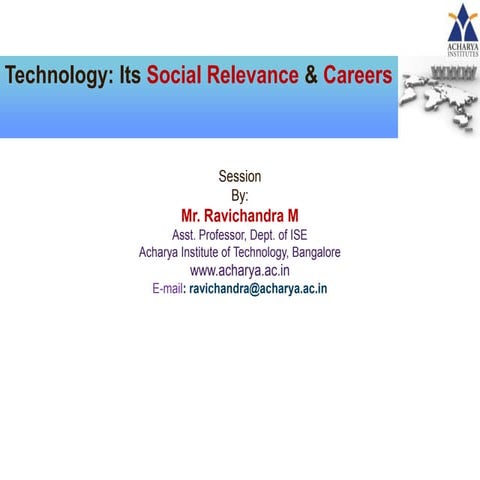 ACHARYA
INSTITUTES

Technology: Its Social Relevance & Careers

WWW

Session
By:
Mr. Ravichandra M
Asst. Professor, Dept. of ISE
Acharya Institute of Technology, Bangalore
www.acharya.ac.in
E-mail: ravichandra@acharya.ac.in